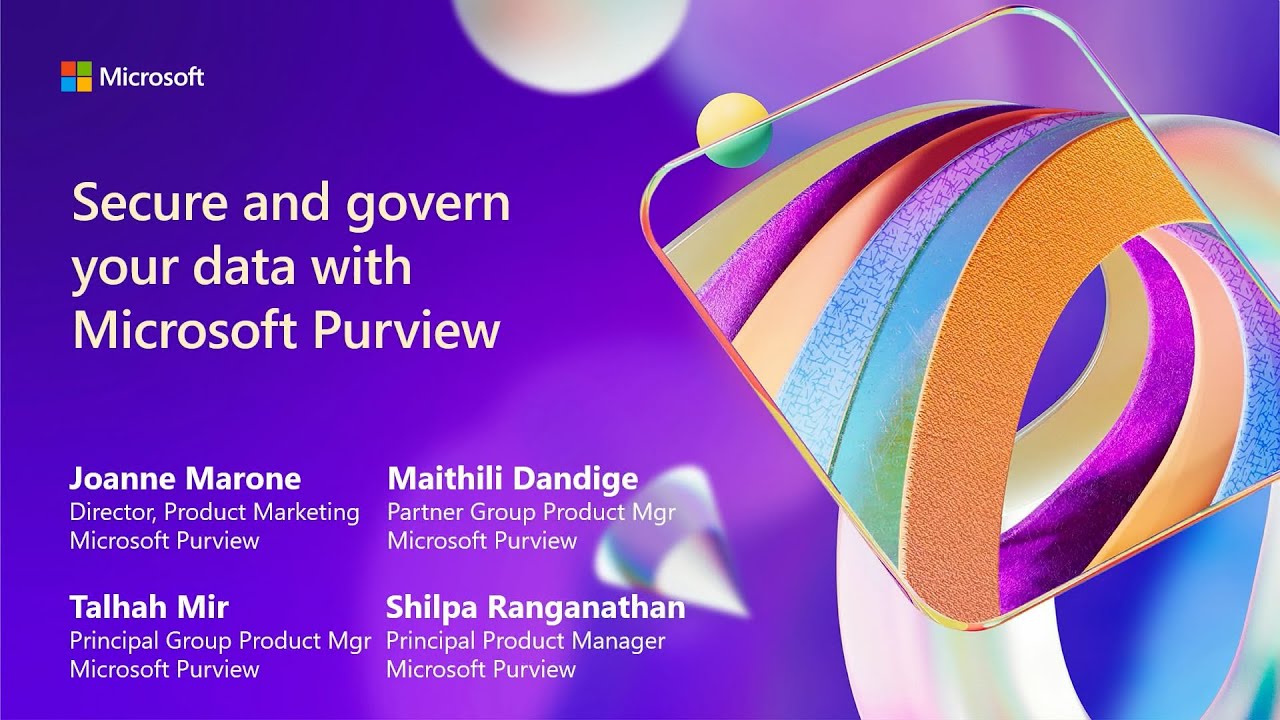 Microsoft

Secure and govern your data with Microsoft Purview

Joanne Marone
Director, Product Marketing
Microsoft Purview

Talhah Mir
Principal Group Product Mgr
Microsoft Purview

Maithili Dandige
Partner Group Product Mgr
Microsoft Purview

Shilpa Ranganathan
Principal Product Manager
Microsoft Purview